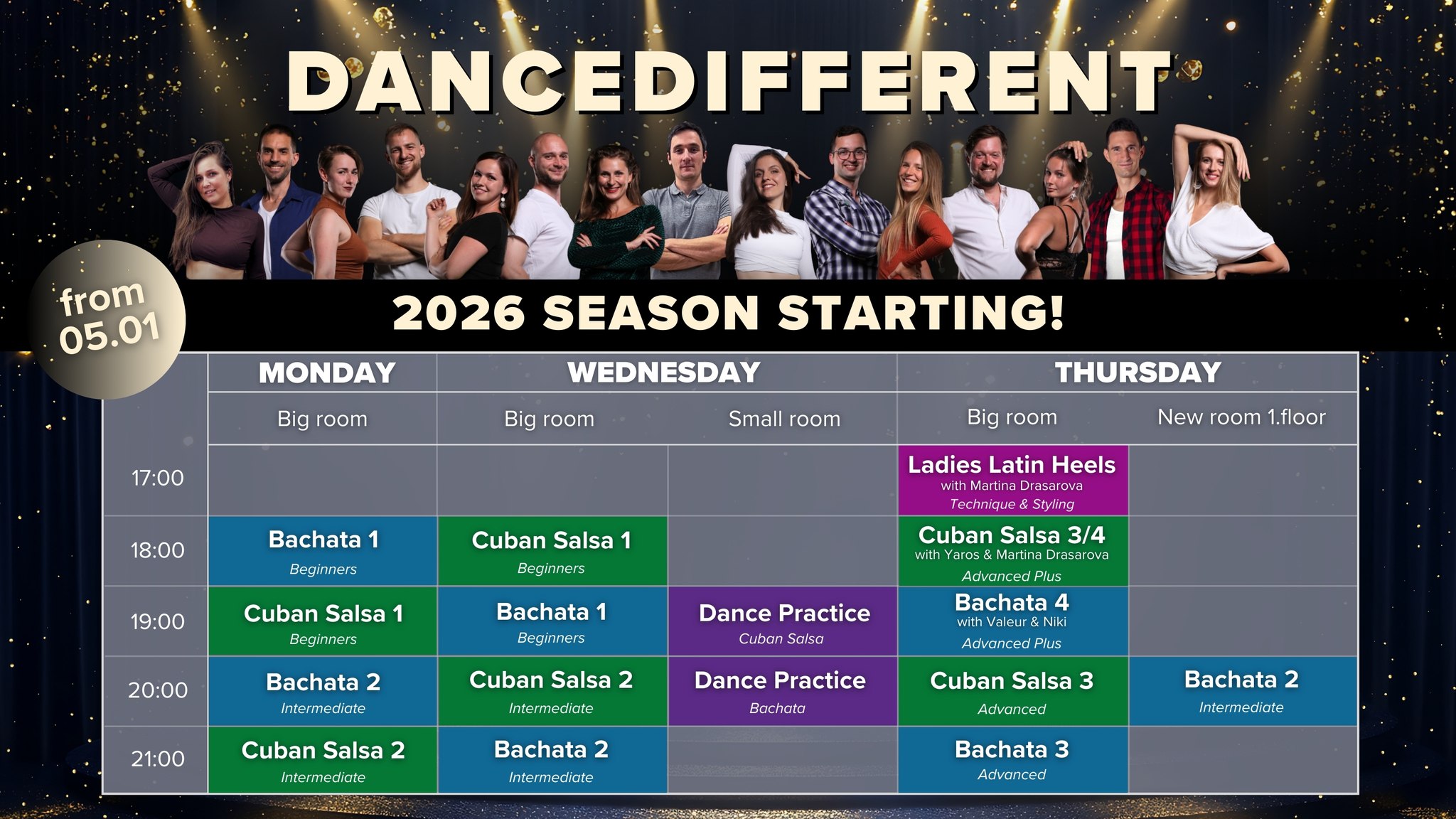 DANCEDIFFERENT

from 05.01

2026 SEASON STARTING!

| | MONDAY | WEDNESDAY | | THURSDAY | |
|---|---|---|---|---|---|
| | Big room | Big room | Small room | Big room | New room 1.floor |
| 17:00 | | | | Ladies Latin Heels with Martina Drasarova Technique & Styling | |
| 18:00 | Bachata 1 Beginners | Cuban Salsa 1 Beginners | | Cuban Salsa 3/4 with Yaros & Martina Drasarova Advanced Plus | |
| 19:00 | Cuban Salsa 1 Beginners | Bachata 1 Beginners | Dance Practice Cuban Salsa | Bachata 4 with Valeur & Niki Advanced Plus | |
| 20:00 | Bachata 2 Intermediate | Cuban Salsa 2 Intermediate | Dance Practice Bachata | Cuban Salsa 3 Advanced | Bachata 2 Intermediate |
| 21:00 | Cuban Salsa 2 Intermediate | Bachata 2 Intermediate | | Bachata 3 Advanced | |